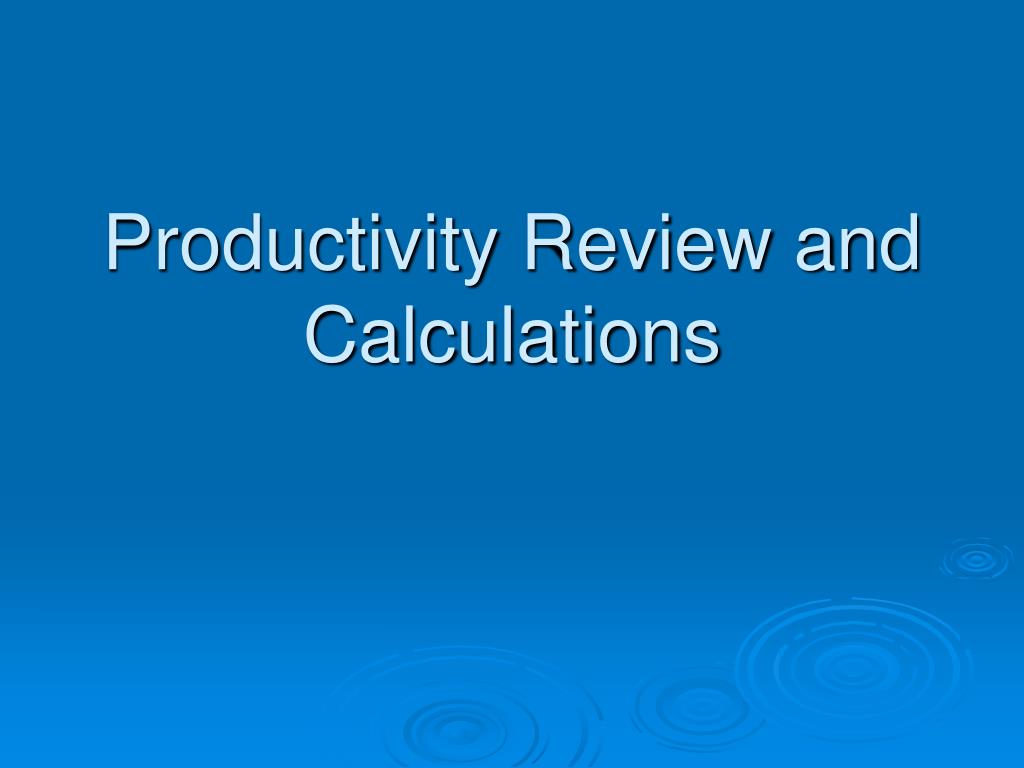 Productivity Review and Calculations